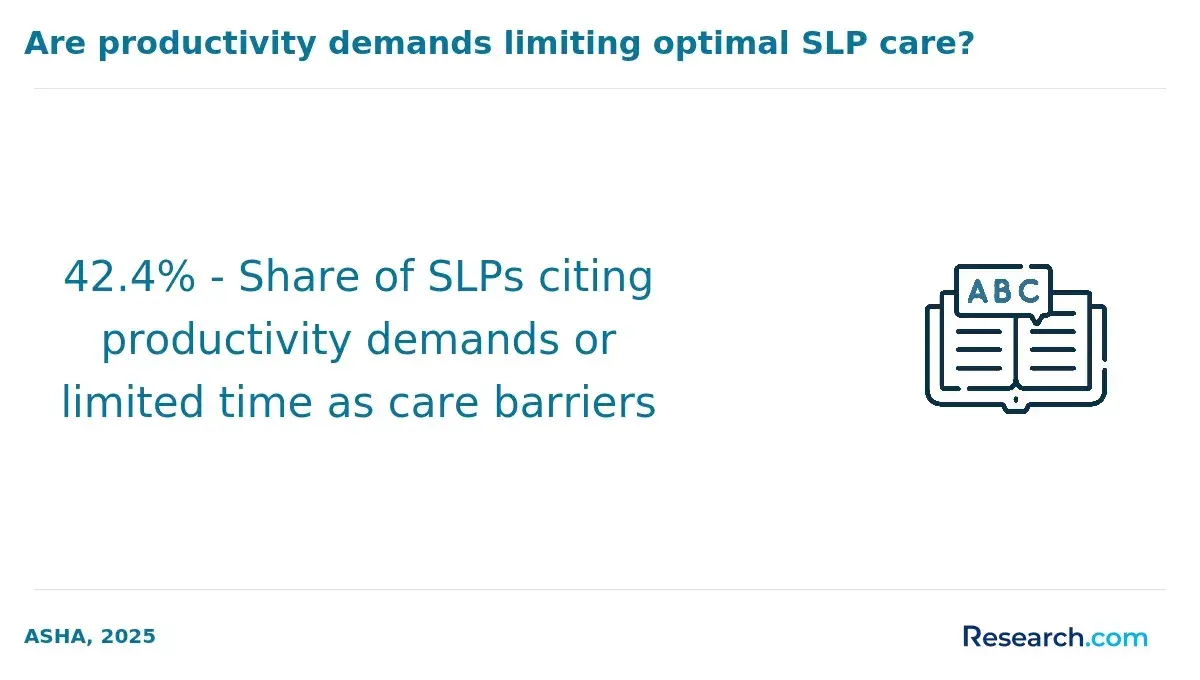 Are productivity demands limiting optimal SLP care?

42.4% - Share of SLPs citing productivity demands or limited time as care barriers

ABC

ASHA, 2025

Research.com